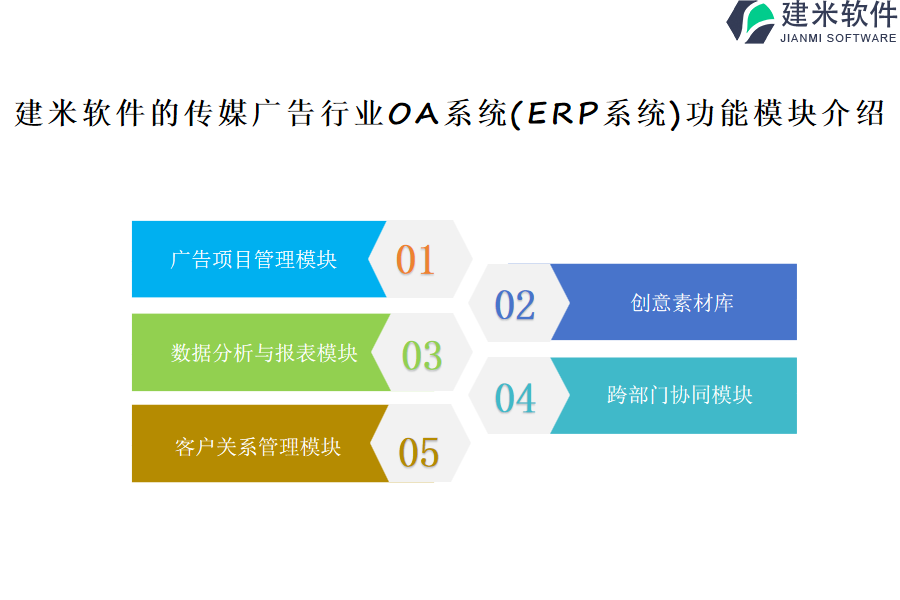 建米软件
JIANMI SOFTWARE

建米软件的传媒广告行业OA系统(ERP系统)功能模块介绍

广告项目管理模块
01

02
创意素材库

数据分析与报表模块
03

04
跨部门协同模块

客户关系管理模块
05